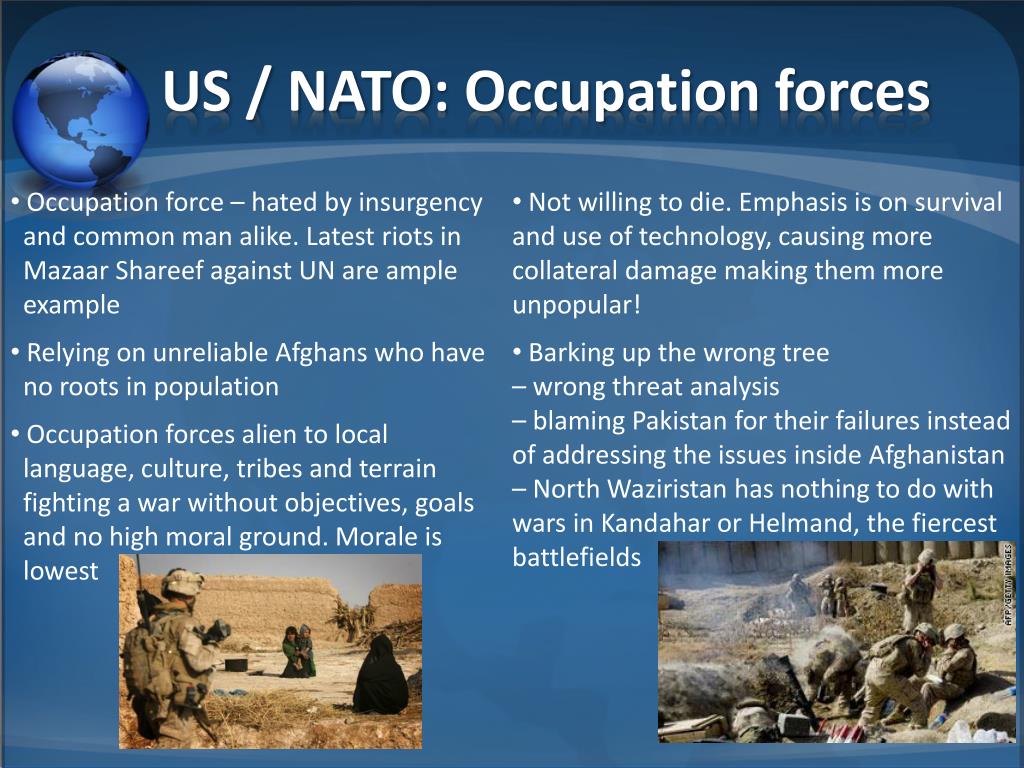 US / NATO: Occupation forces

• Occupation force – hated by insurgency and common man alike. Latest riots in Mazaar Shareef against UN are ample example

• Relying on unreliable Afghans who have no roots in population

• Occupation forces alien to local language, culture, tribes and terrain fighting a war without objectives, goals and no high moral ground. Morale is lowest

• Not willing to die. Emphasis is on survival and use of technology, causing more collateral damage making them more unpopular!

• Barking up the wrong tree
– wrong threat analysis
– blaming Pakistan for their failures instead of addressing the issues inside Afghanistan
– North Waziristan has nothing to do with wars in Kandahar or Helmand, the fiercest battlefields

AFP/GETTY IMAGES